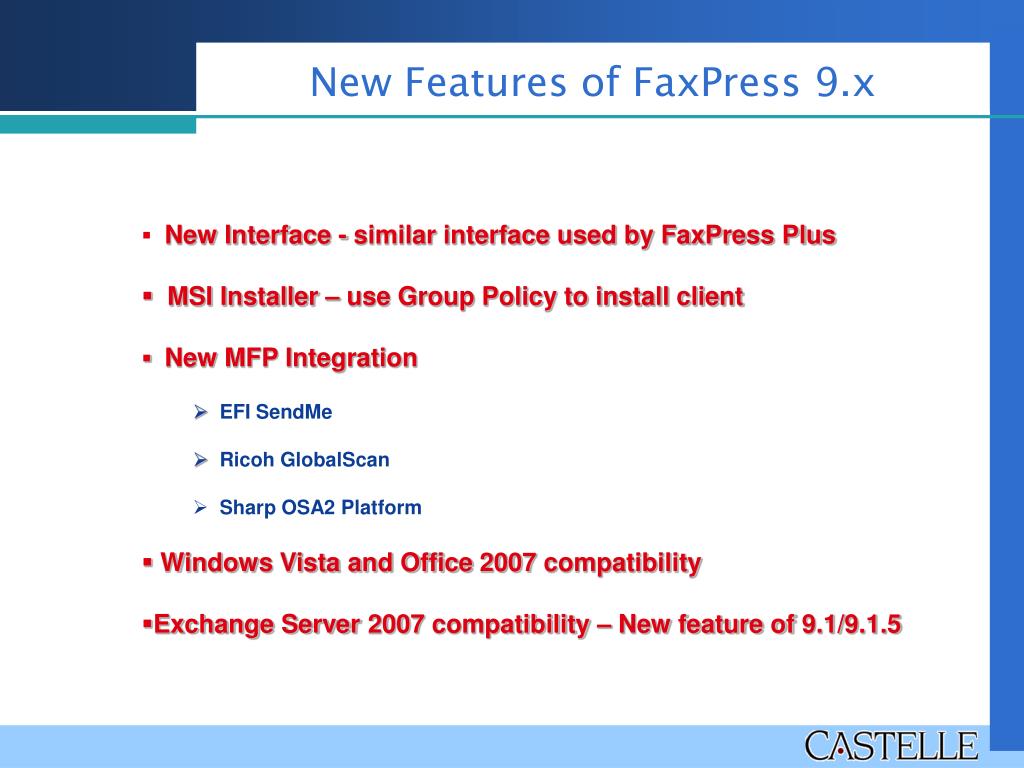 New Features of FaxPress 9.x

▪ New Interface - similar interface used by FaxPress Plus

▪ MSI Installer – use Group Policy to install client

▪ New MFP Integration

➢ EFI SendMe

➢ Ricoh GlobalScan

➢ Sharp OSA2 Platform

▪ Windows Vista and Office 2007 compatibility

▪Exchange Server 2007 compatibility – New feature of 9.1/9.1.5

CASTELLE